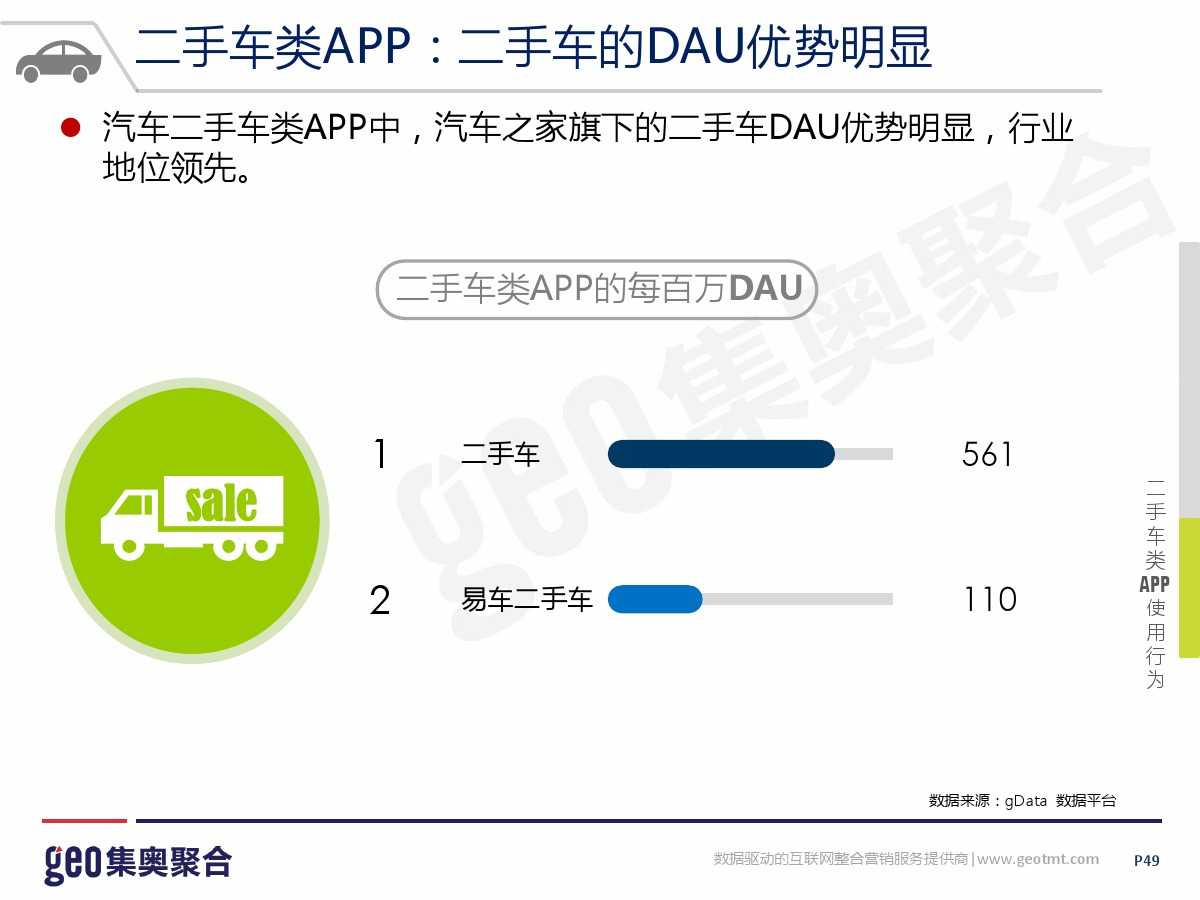 二手车类APP：二手车的DAU优势明显

汽车二手车类APP中，汽车之家旗下的二手车DAU优势明显，行业地位领先。

二手车类APP的每百万DAU

sale

1 二手车 561

2 易车二手车 110

geo集奥聚合

二手车类APP使用行为

数据来源：gData 数据平台

geo集奥聚合

数据驱动的互联网整合营销服务提供商|www.geotmt.com P49